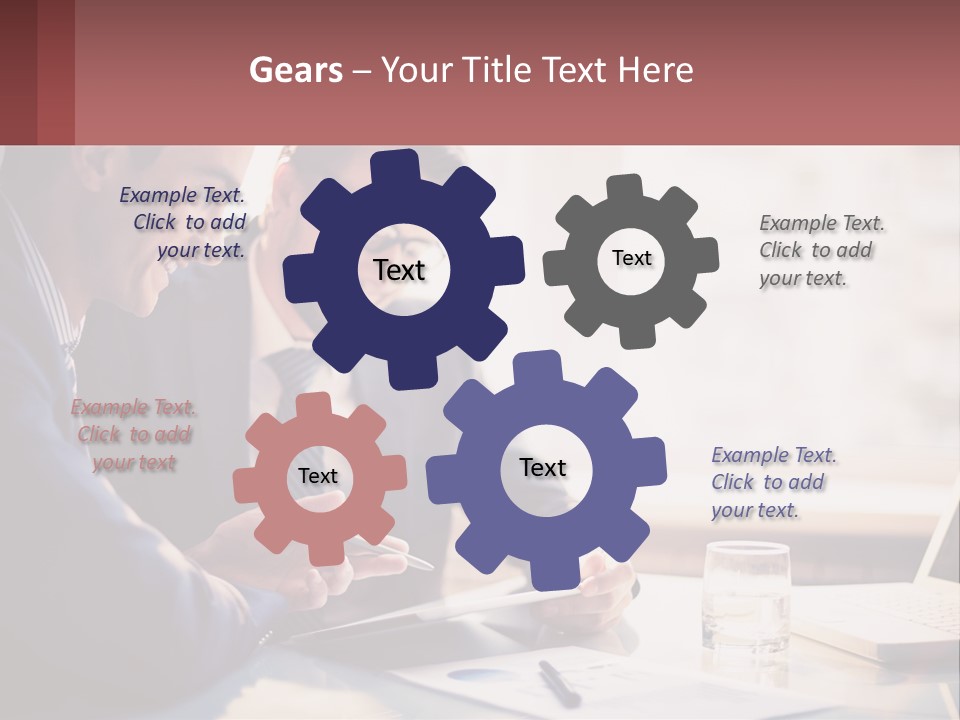 Gears – Your Title Text Here

Example Text. Click to add your text.

Text

Text

Example Text. Click to add your text.

Example Text. Click to add your text

Text

Text

Example Text. Click to add your text.